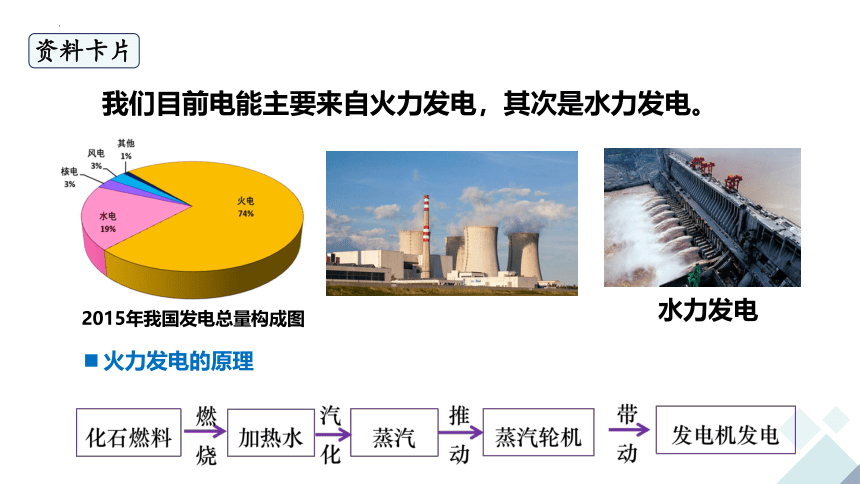 资料卡片

我们目前电能主要来自火力发电，其次是水力发电。

其他
1%
风电
3%
核电
3%
水电
19%
火电
74%

2015年我国发电总量构成图

水力发电

■ 火力发电的原理

化石燃料 燃烧 加热水 汽化 蒸汽 推动 蒸汽轮机 带动 发电机发电